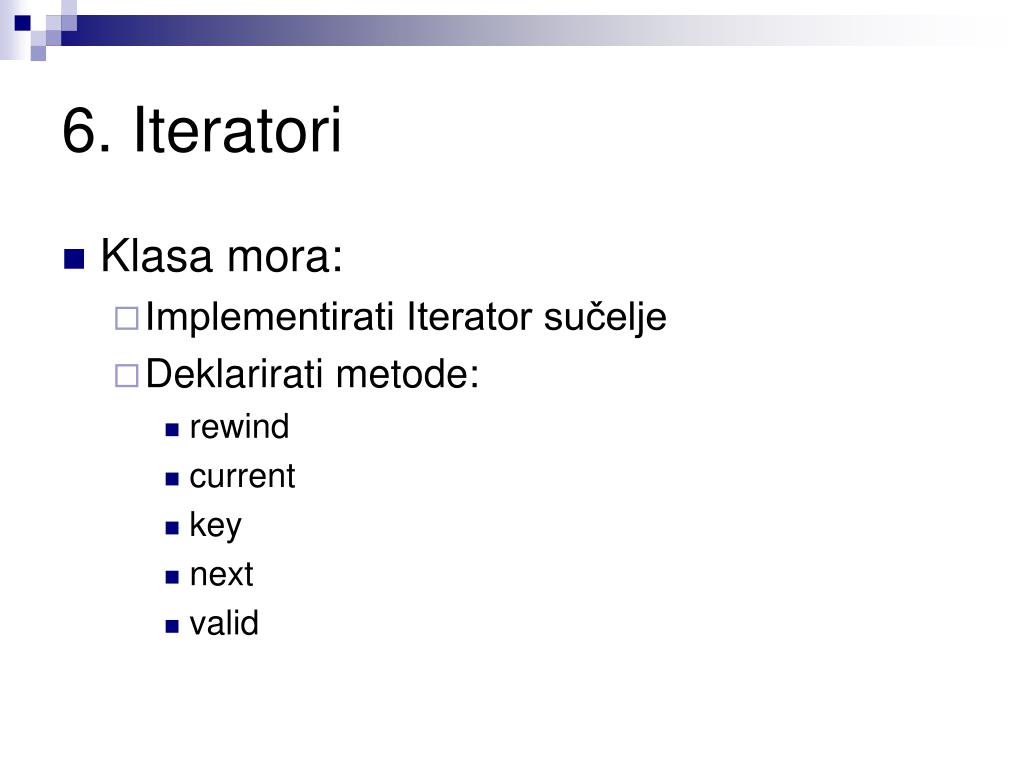 6. Iteratori

Klasa mora:
Implementirati Iterator sučelje
Deklarirati metode:
rewind
current
key
next
valid